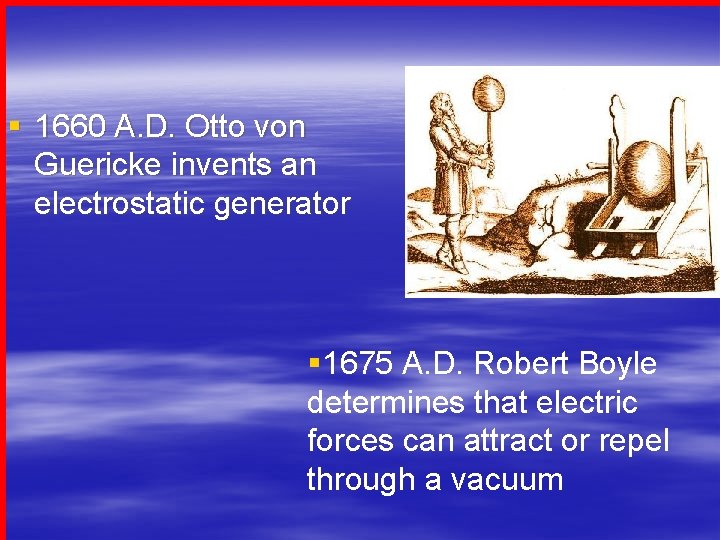 ▪ 1660 A.D. Otto von Guericke invents an electrostatic generator

▪1675 A.D. Robert Boyle determines that electric forces can attract or repel through a vacuum